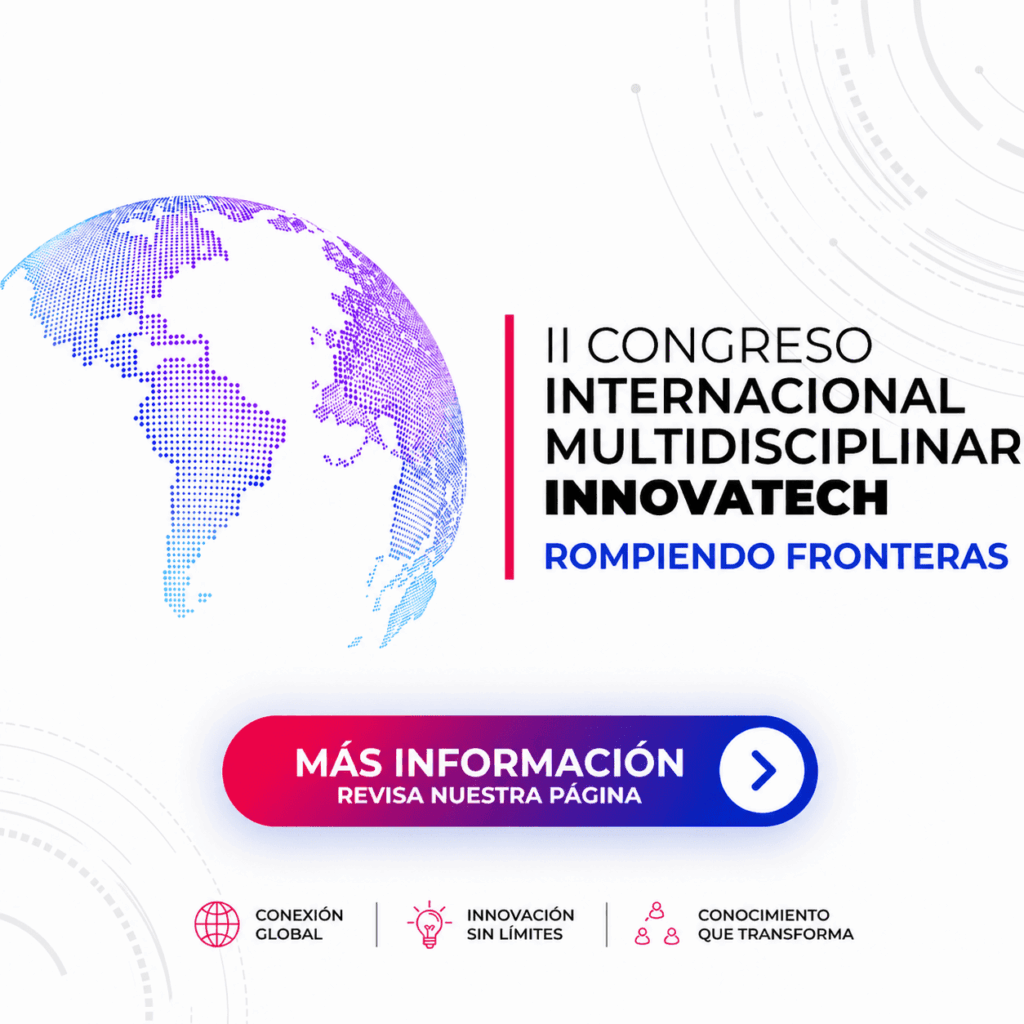 II CONGRESO
INTERNACIONAL
MULTIDISCIPLINAR
INNOVATECH
ROMPIENDO FRONTERAS

MÁS INFORMACIÓN
REVISA NUESTRA PÁGINA

CONEXIÓN GLOBAL

INNOVACIÓN SIN LÍMITES

CONOCIMIENTO QUE TRANSFORMA